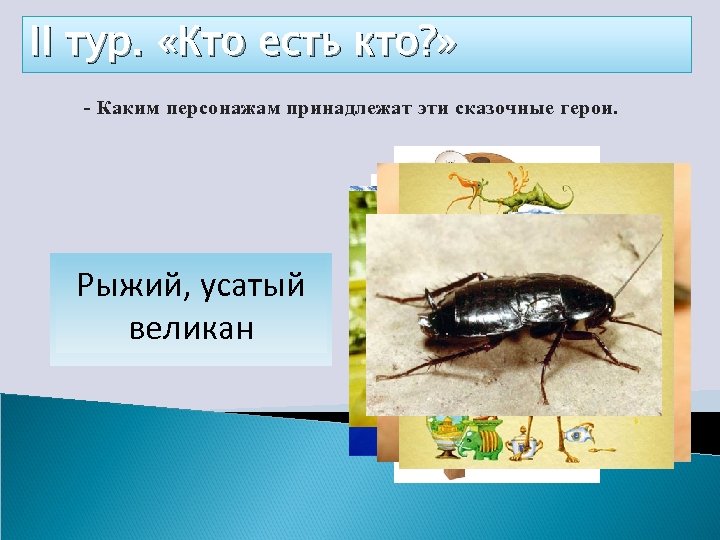 II тур. «Кто есть кто?»

- Каким персонажам принадлежат эти сказочные герои.

Рыжий, усатый великан